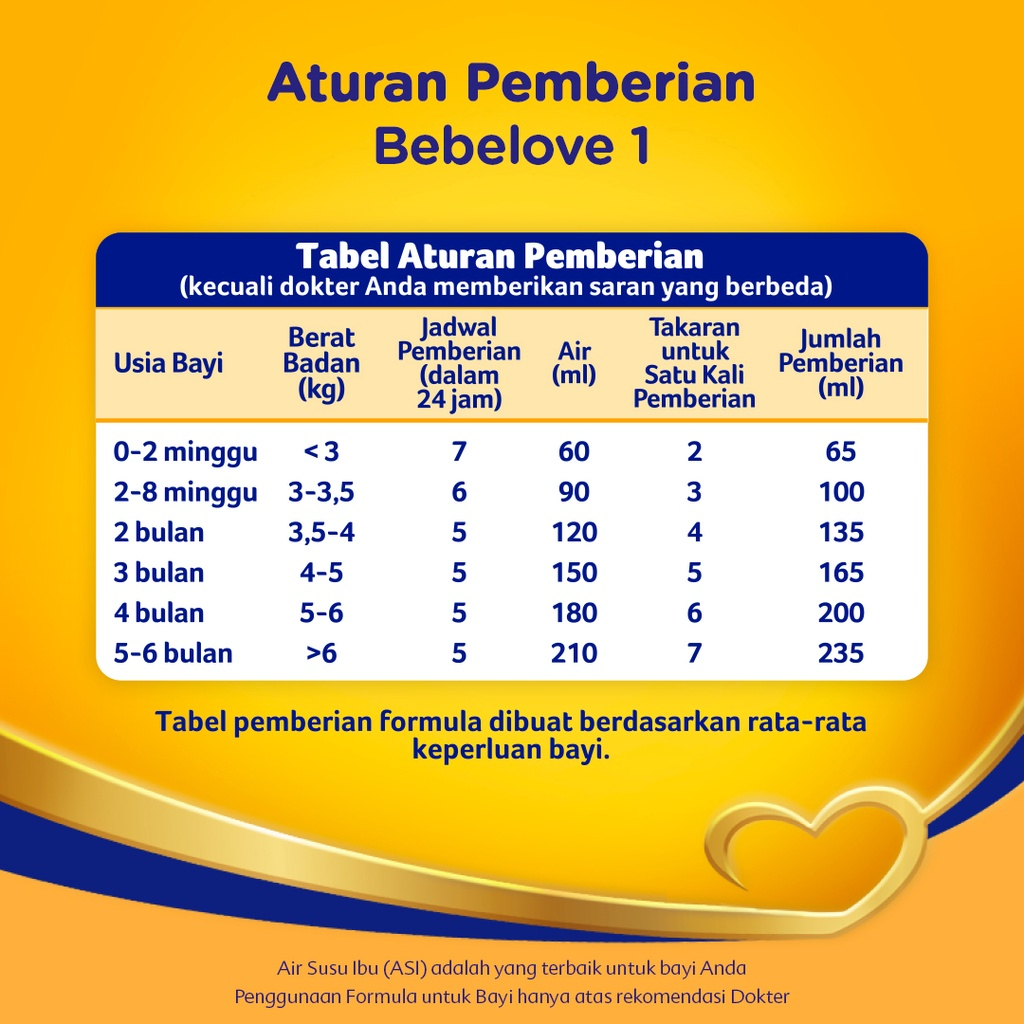 Aturan Pemberian Bebelove 1

Tabel Aturan Pemberian
(kecuali dokter Anda memberikan saran yang berbeda)

| Usia Bayi | Berat Badan (kg) | Jadwal Pemberian (dalam 24 jam) | Air (ml) | Takaran untuk Satu Kali Pemberian | Jumlah Pemberian (ml) |
|---|---|---|---|---|---|
| 0-2 minggu | < 3 | 7 | 60 | 2 | 65 |
| 2-8 minggu | 3-3,5 | 6 | 90 | 3 | 100 |
| 2 bulan | 3,5-4 | 5 | 120 | 4 | 135 |
| 3 bulan | 4-5 | 5 | 150 | 5 | 165 |
| 4 bulan | 5-6 | 5 | 180 | 6 | 200 |
| 5-6 bulan | >6 | 5 | 210 | 7 | 235 |

Tabel pemberian formula dibuat berdasarkan rata-rata keperluan bayi.

Air Susu Ibu (ASI) adalah yang terbaik untuk bayi Anda
Penggunaan Formula untuk Bayi hanya atas rekomendasi Dokter